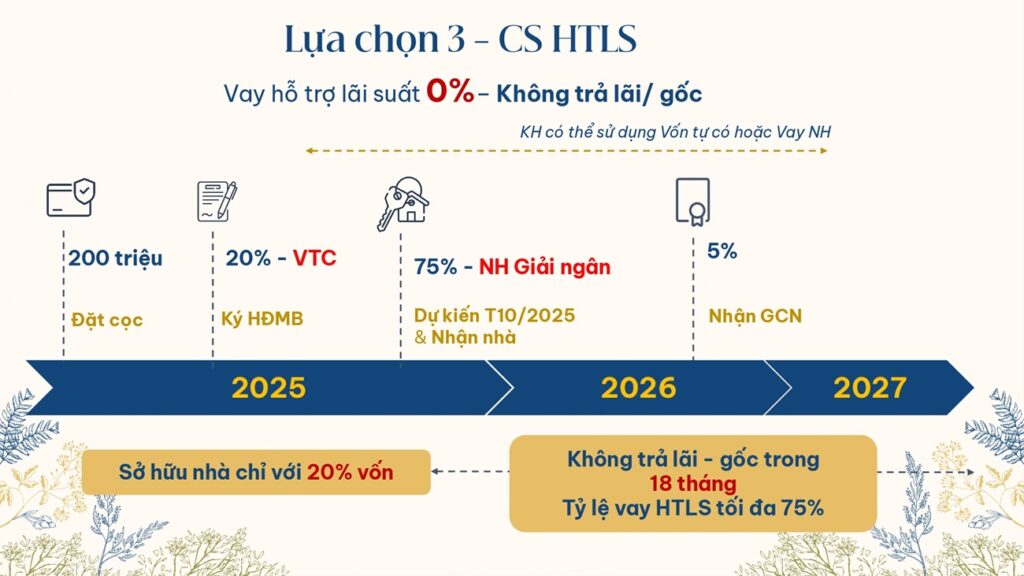 Lựa chọn 3 - CS HTLS

Vay hỗ trợ lãi suất 0% – Không trả lãi/ gốc

KH có thể sử dụng Vốn tự có hoặc Vay NH

200 triệu

Đặt cọc

20% - VTC

Ký HĐMB

75% - NH Giải ngân

Dự kiến T10/2025 & Nhận nhà

5%

Nhận GCN

2025

2026

2027

Sở hữu nhà chỉ với 20% vốn

Không trả lãi - gốc trong 18 tháng
Tỷ lệ vay HTLS tối đa 75%